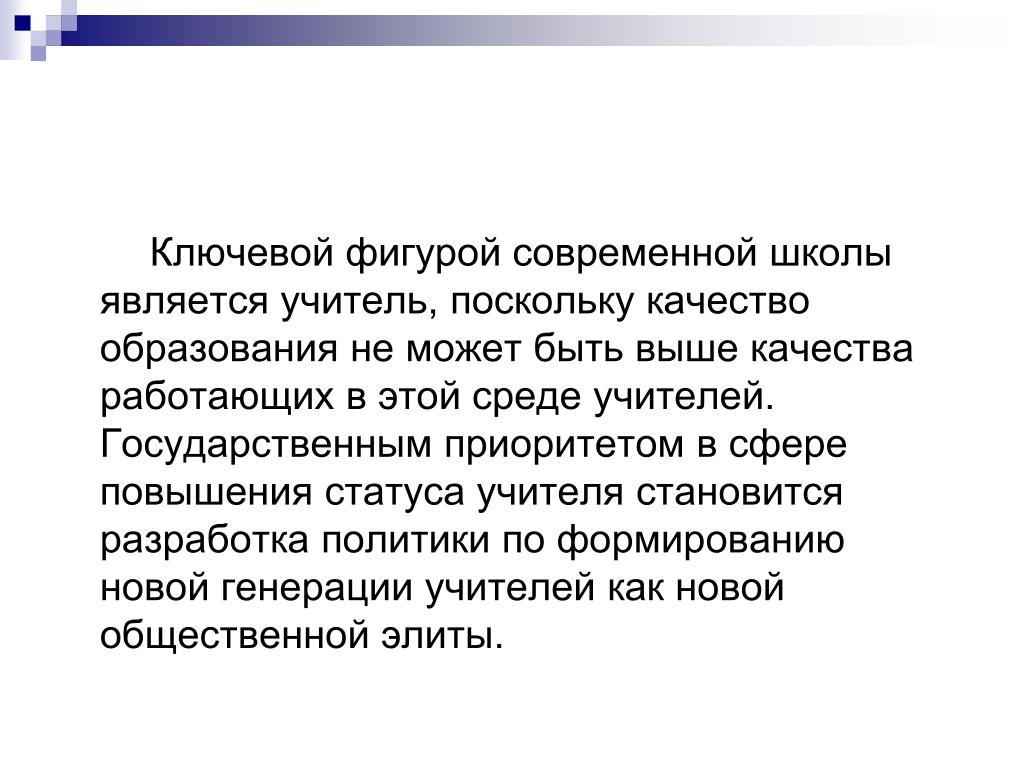 Ключевой фигурой современной школы является учитель, поскольку качество образования не может быть выше качества работающих в этой среде учителей. Государственным приоритетом в сфере повышения статуса учителя становится разработка политики по формированию новой генерации учителей как новой общественной элиты.